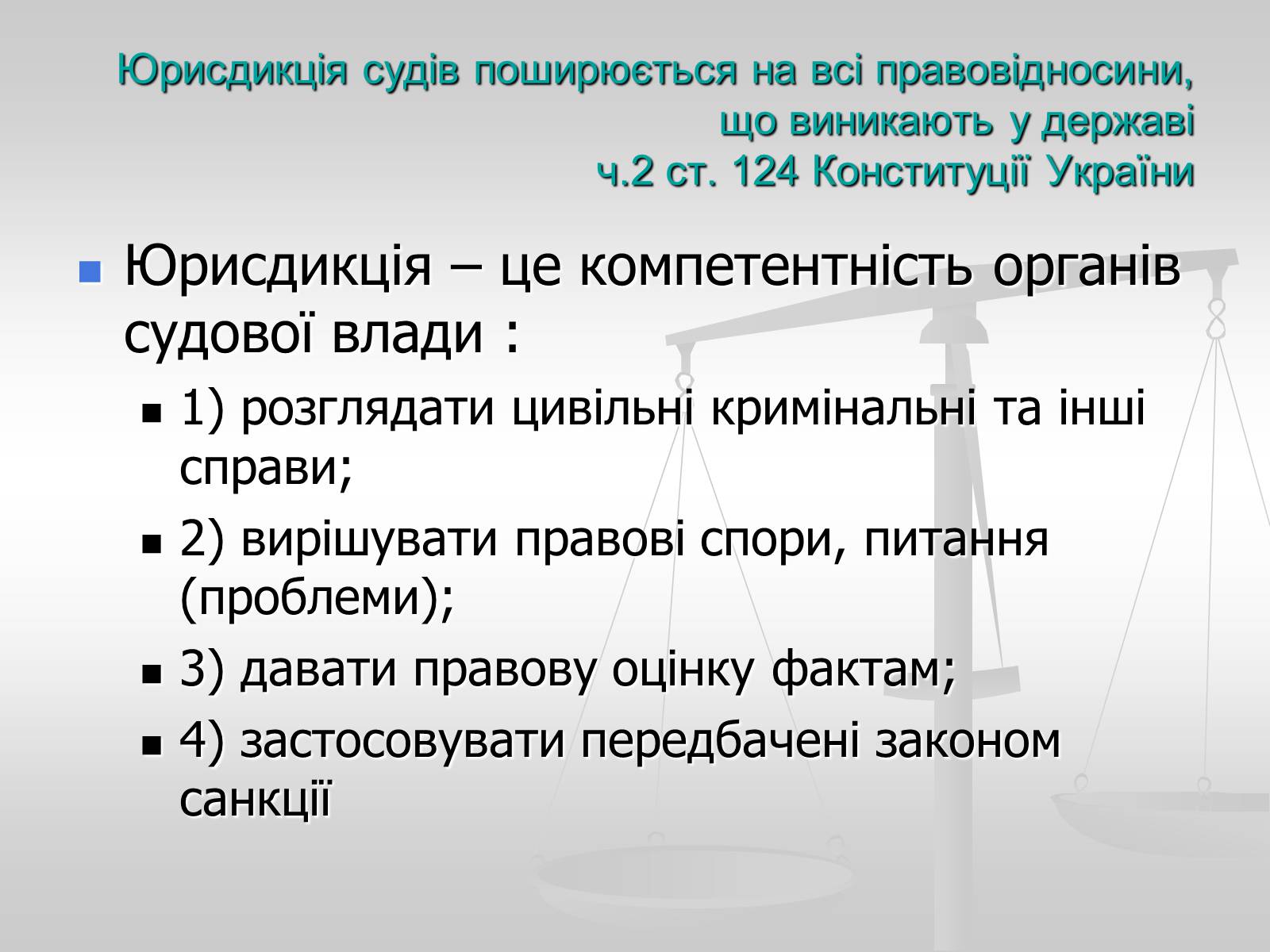 Юрисдикція судів поширюється на всі правовідносини, що виникають у державі
ч.2 ст. 124 Конституції України

Юрисдикція – це компетентність органів судової влади :

1) розглядати цивільні кримінальні та інші справи;

2) вирішувати правові спори, питання (проблеми);

3) давати правову оцінку фактам;

4) застосовувати передбачені законом санкції